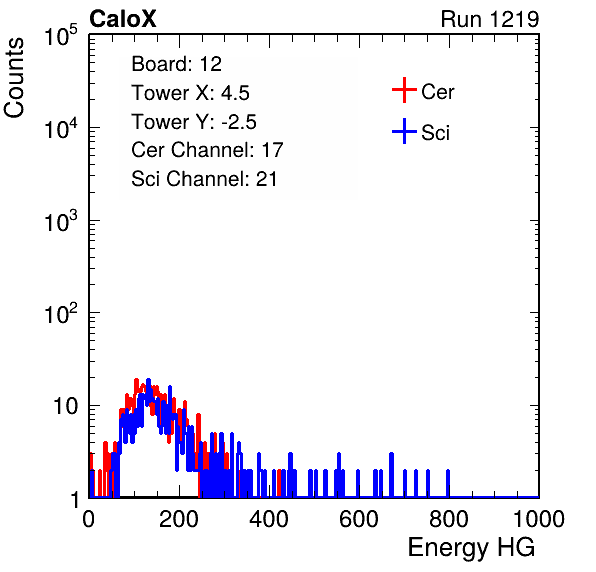 CaloX

Run 1219

Counts

$10^5$

$10^4$

$10^3$

$10^2$

10

1

Board: 12
Tower X: 4.5
Tower Y: -2.5
Cer Channel: 17
Sci Channel: 21

Cer

Sci

0 200 400 600 800 1000

Energy HG